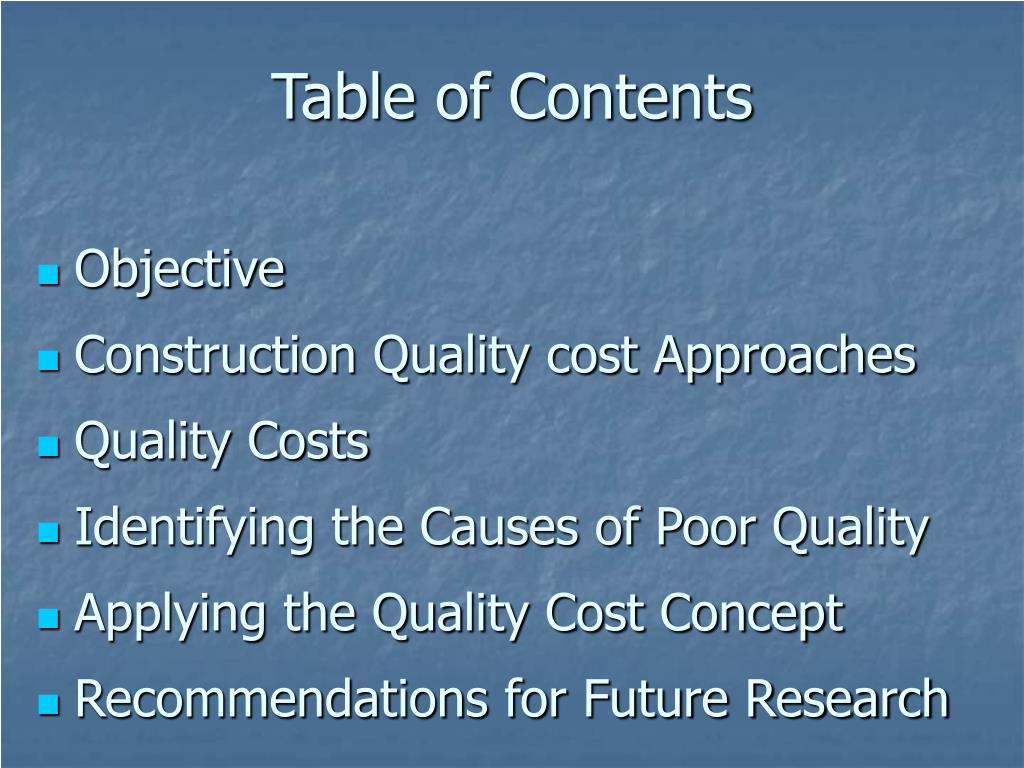 Table of Contents

- Objective
- Construction Quality cost Approaches
- Quality Costs
- Identifying the Causes of Poor Quality
- Applying the Quality Cost Concept
- Recommendations for Future Research